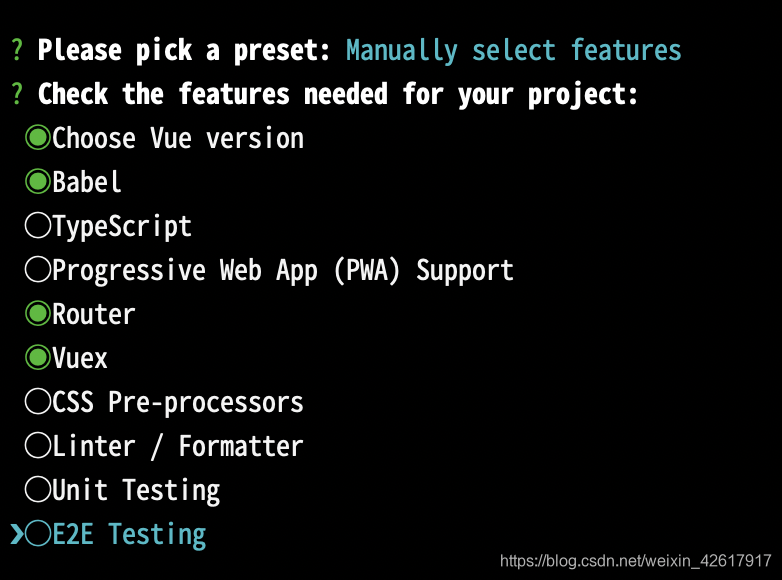 ? Please pick a preset: Manually select features
? Check the features needed for your project:
◉Choose Vue version
◉Babel
◯TypeScript
◯Progressive Web App (PWA) Support
◉Router
◉Vuex
◯CSS Pre-processors
◯Linter / Formatter
◯Unit Testing
❯◯E2E Testing

https://blog.csdn.net/weixin_42617917